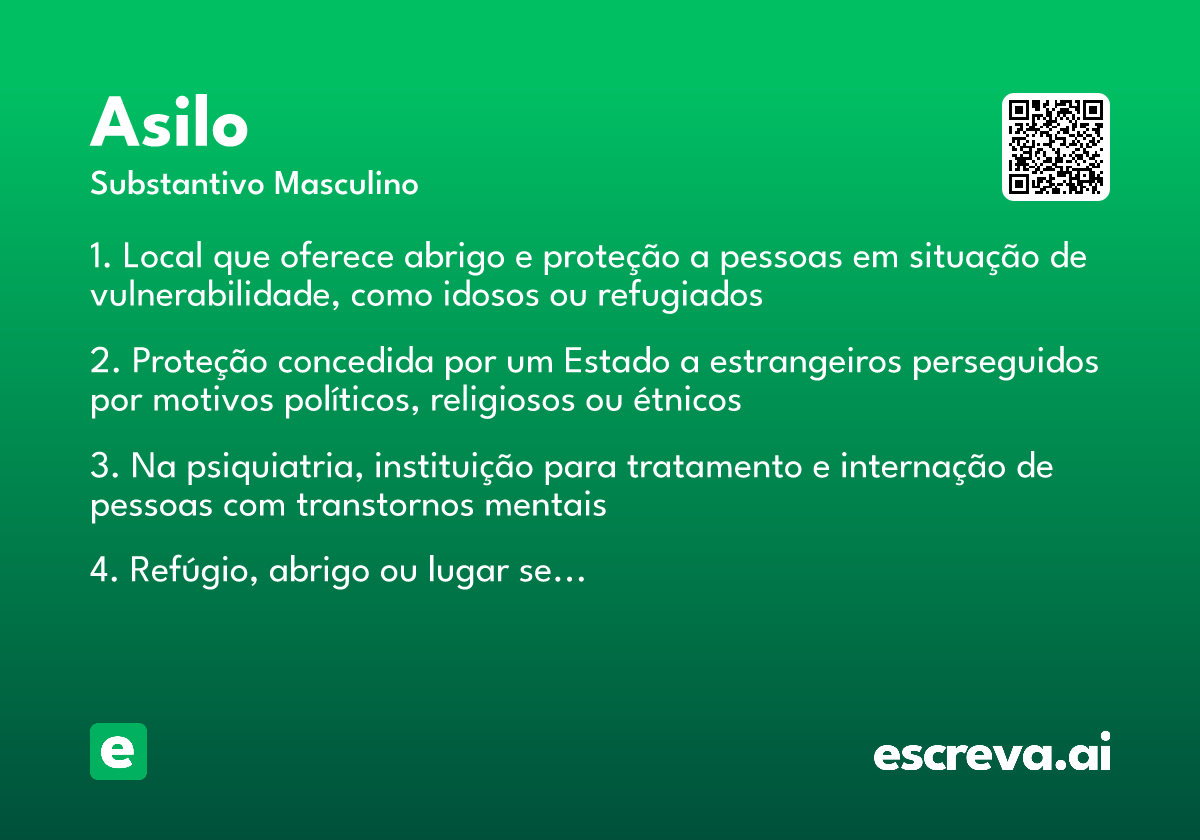 Asilo

Substantivo Masculino

1. Local que oferece abrigo e proteção a pessoas em situação de vulnerabilidade, como idosos ou refugiados

2. Proteção concedida por um Estado a estrangeiros perseguidos por motivos políticos, religiosos ou étnicos

3. Na psiquiatria, instituição para tratamento e internação de pessoas com transtornos mentais

4. Refúgio, abrigo ou lugar se...

e

escreva.ai